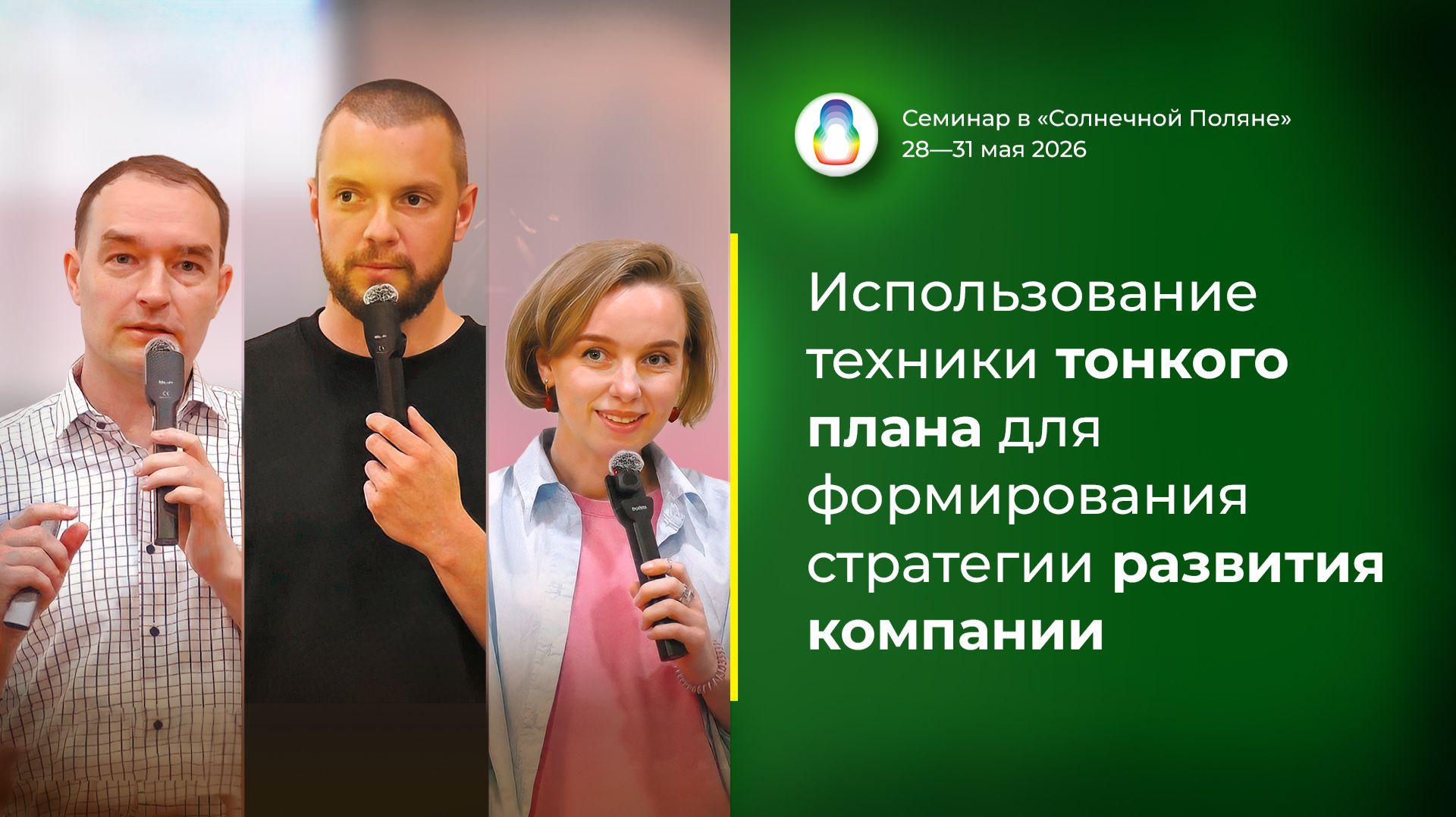 Семинар в «Солнечной Поляне»
28—31 мая 2026

Использование техники тонкого плана для формирования стратегии развития компании